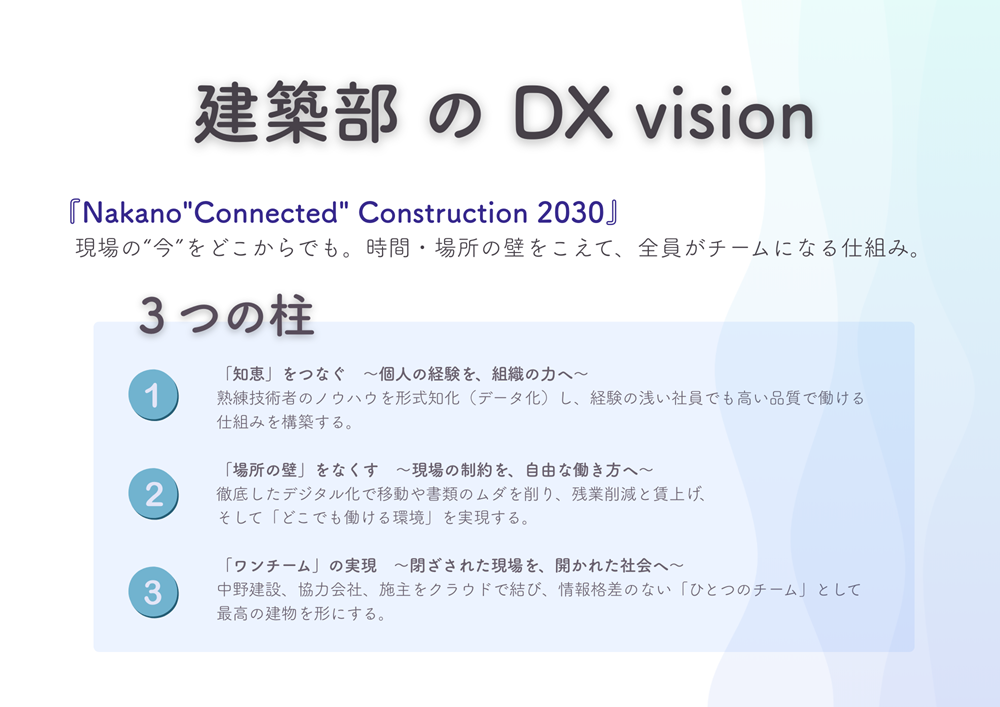 建築部 の DX vision

『Nakano"Connected" Construction 2030』
現場の“今”をどこからでも。時間・場所の壁をこえて、全員がチームになる仕組み。

3つの柱

1
「知恵」をつなぐ　～個人の経験を、組織の力へ～
熟練技術者のノウハウを形式知化（データ化）し、経験の浅い社員でも高い品質で働ける仕組みを構築する。

2
「場所の壁」をなくす　～現場の制約を、自由な働き方へ～
徹底したデジタル化で移動や書類のムダを削り、残業削減と賃上げ、そして「どこでも働ける環境」を実現する。

3
「ワンチーム」の実現　～閉ざされた現場を、開かれた社会へ～
中野建設、協力会社、施主をクラウドで結び、情報格差のない「ひとつのチーム」として最高の建物を形にする。